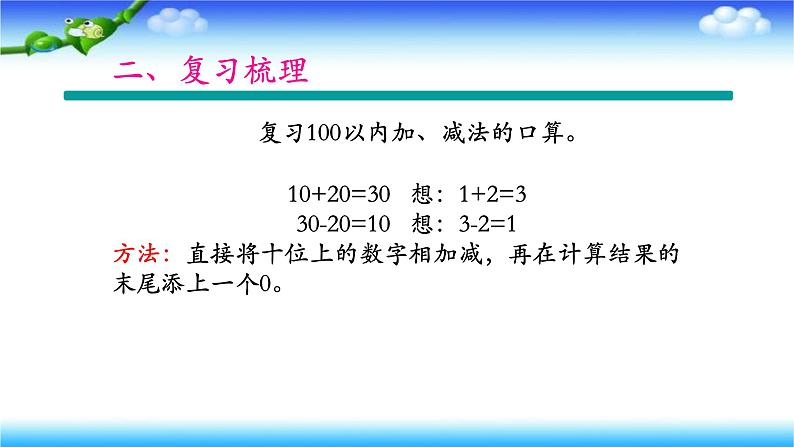 二、复习梳理

复习100以内加、减法的口算。

$10+20=30$ 想：$1+2=3$
$30-20=10$ 想：$3-2=1$

方法：直接将十位上的数字相加减，再在计算结果的末尾添上一个0。